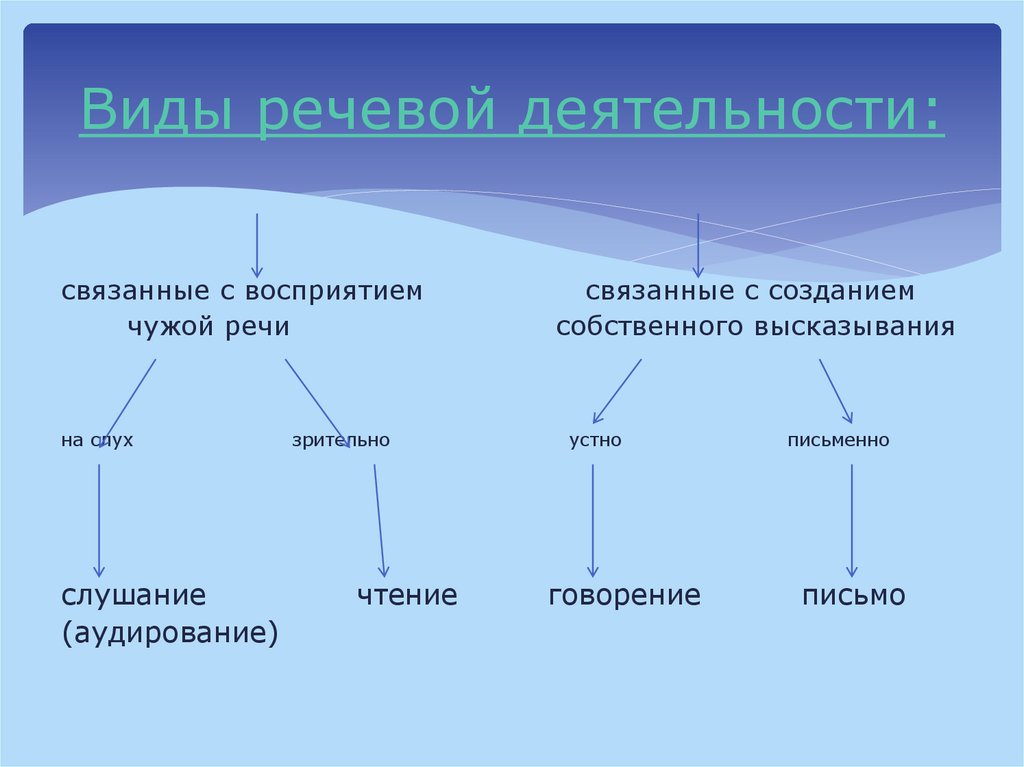 Виды речевой деятельности:

связанные с восприятием чужой речи

связанные с созданием собственного высказывания

на слух

зрительно

устно

письменно

слушание (аудирование)

чтение

говорение

письмо